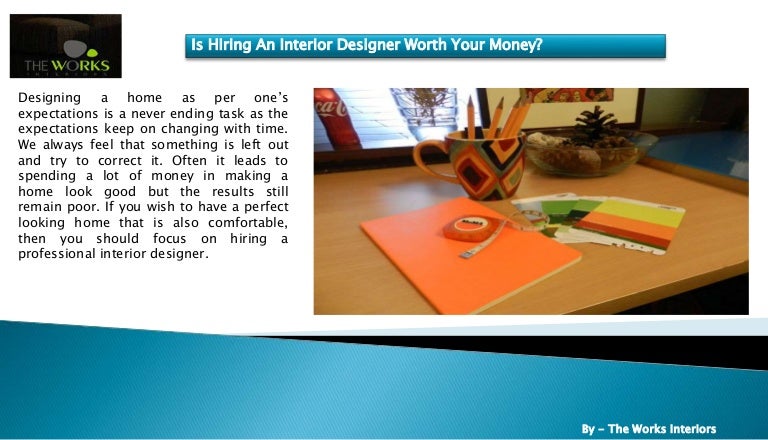 THE WORKS
INTERIORS

Is Hiring An Interior Designer Worth Your Money?

Designing a home as per one's expectations is a never ending task as the expectations keep on changing with time. We always feel that something is left out and try to correct it. Often it leads to spending a lot of money in making a home look good but the results still remain poor. If you wish to have a perfect looking home that is also comfortable, then you should focus on hiring a professional interior designer.

By – The Works Interiors